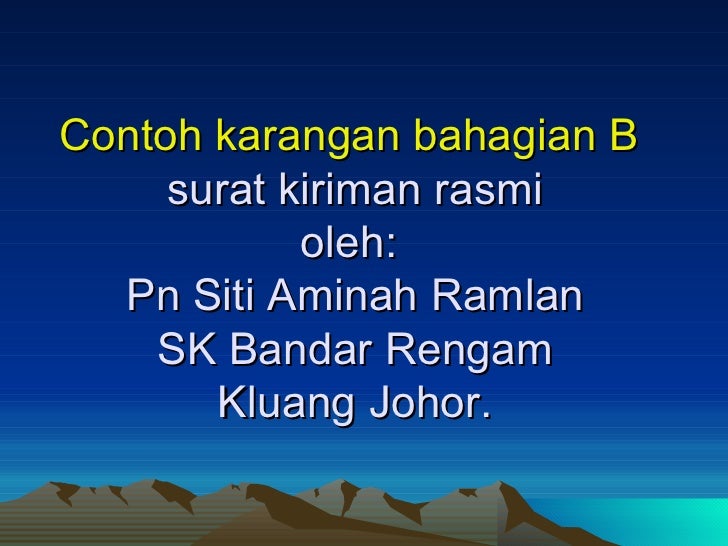 Contoh karangan bahagian B
surat kiriman rasmi
oleh:
Pn Siti Aminah Ramlan
SK Bandar Rengam
Kluang Johor.